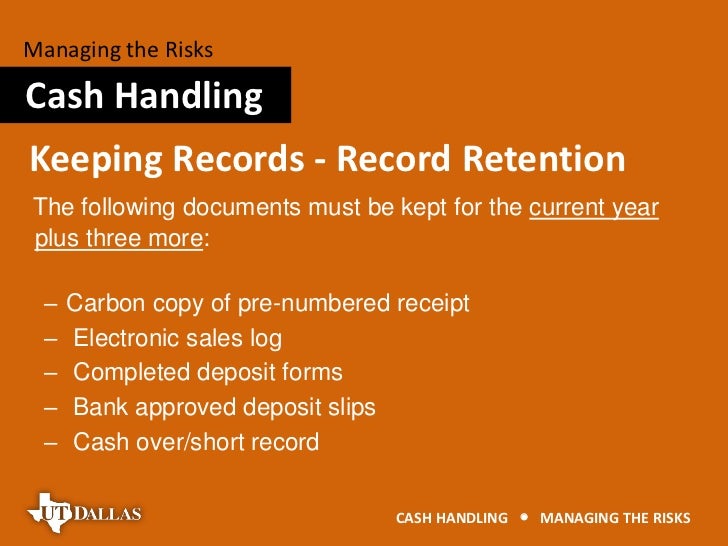 Managing the Risks

Cash Handling

Keeping Records - Record Retention

The following documents must be kept for the current year plus three more:

– Carbon copy of pre-numbered receipt
– Electronic sales log
– Completed deposit forms
– Bank approved deposit slips
– Cash over/short record

UT DALLAS

CASH HANDLING • MANAGING THE RISKS